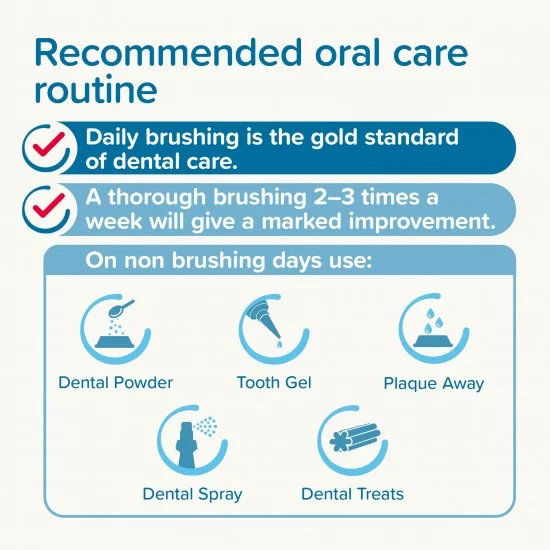 Recommended oral care routine

Daily brushing is the gold standard of dental care.

A thorough brushing 2–3 times a week will give a marked improvement.

On non brushing days use:

Dental Powder

Tooth Gel

Plaque Away

Dental Spray

Dental Treats